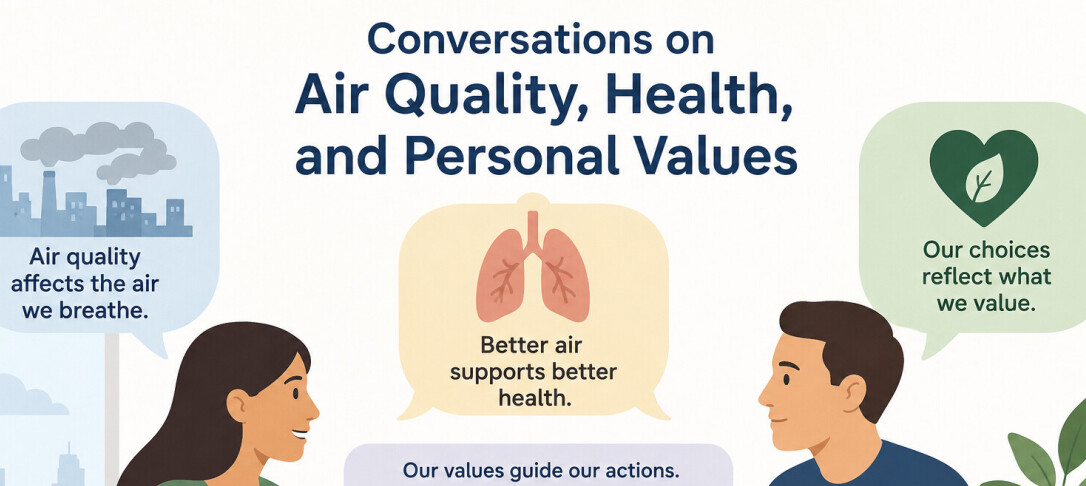 Conversations on
Air Quality, Health, and Personal Values

Air quality affects the air we breathe.

Better air supports better health.

Our choices reflect what we value.

Our values guide our actions.